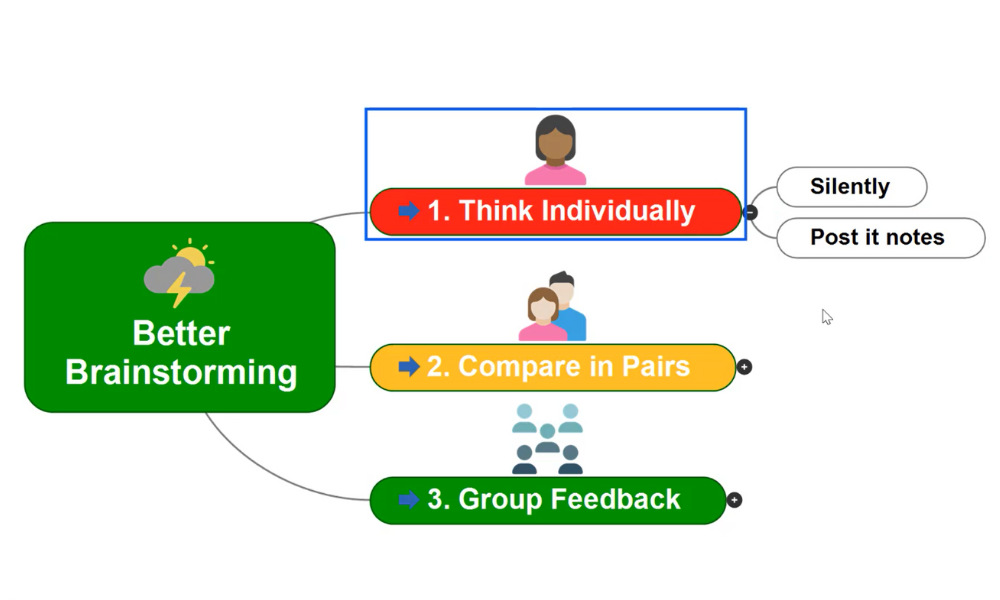 Better Brainstorming

1. Think Individually

Silently

Post it notes

2. Compare in Pairs

3. Group Feedback